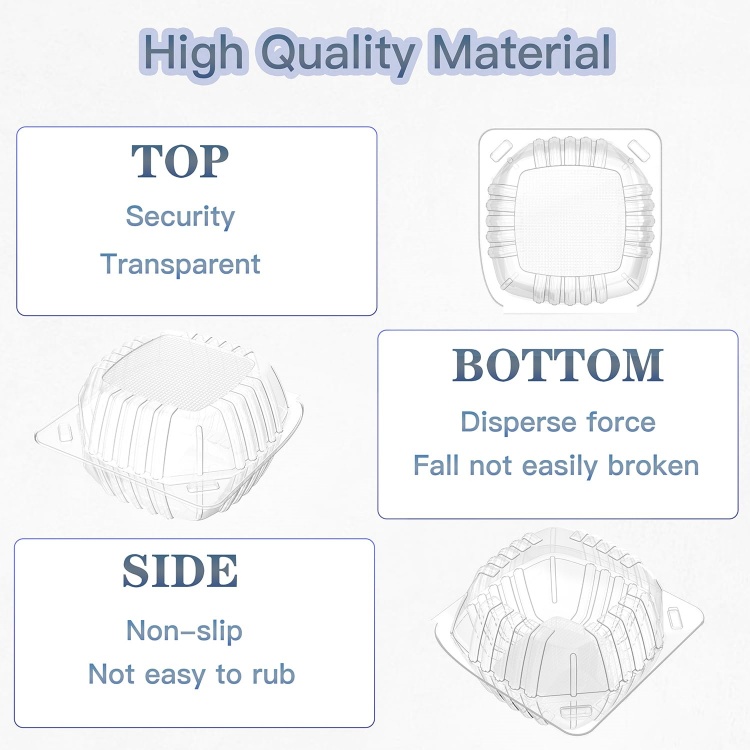 High Quality Material

TOP

Security

Transparent

BOTTOM

Disperse force

Fall not easily broken

SIDE

Non-slip

Not easy to rub